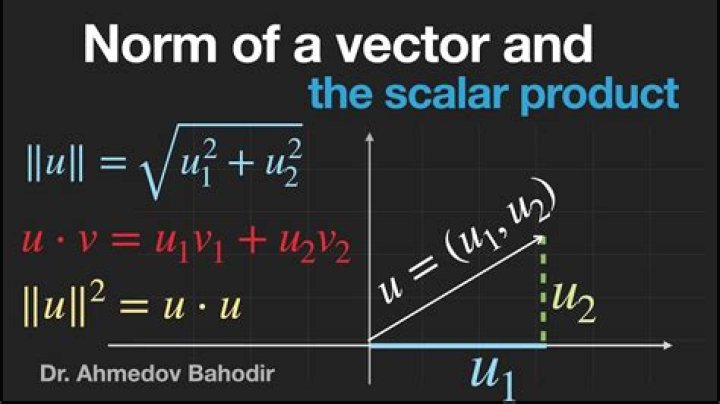 Norm of a vector and the scalar product

$\|u\| = \sqrt{u_1^2 + u_2^2}$

$u \cdot v = u_1 v_1 + u_2 v_2$

$\|u\|^2 = u \cdot u$

$u = (u_1, u_2)$

$u_2$

$u_1$

Dr. Ahmedov Bahodir